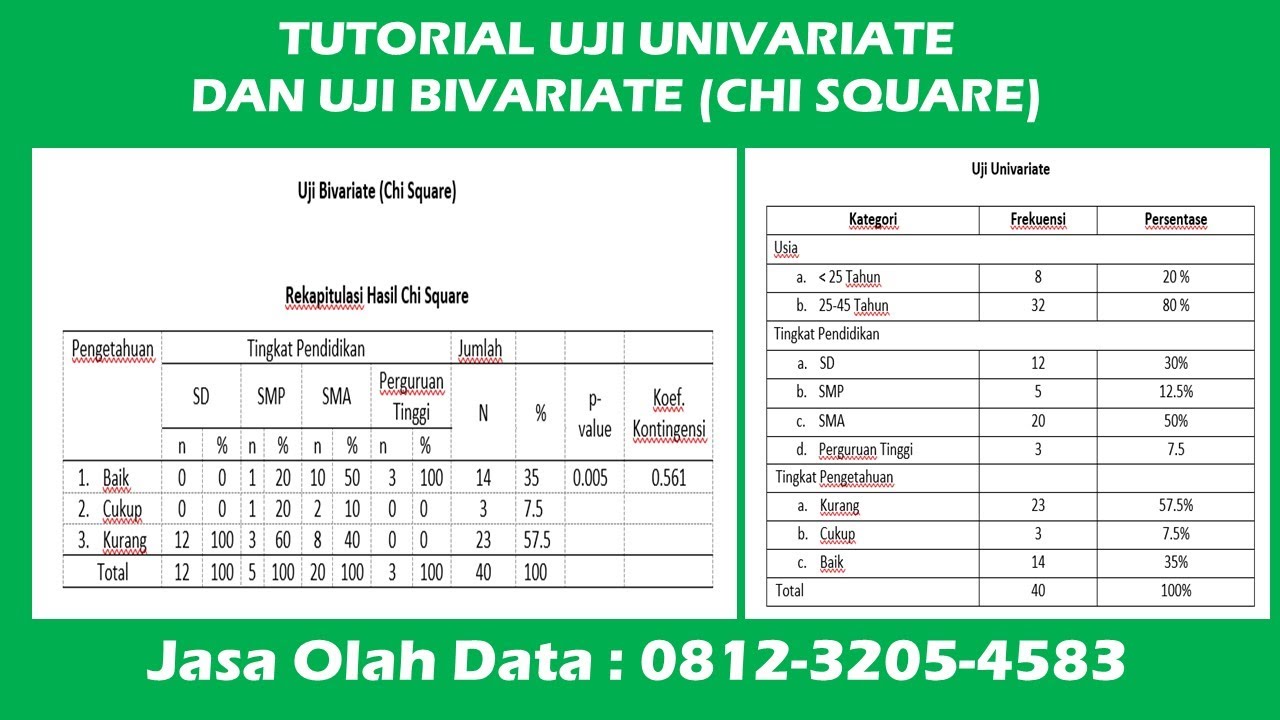 TUTORIAL UJI UNIVARIATE
DAN UJI BIVARIATE (CHI SQUARE)

Uji Bivariate (Chi Square)

Rekapitulasi Hasil Chi Square

| Pengetahuan | Tingkat Pendidikan | | | | | | | | Jumlah | | | |
|---|---|---|---|---|---|---|---|---|---|---|---|---|
| | SD | | SMP | | SMA | | Perguruan Tinggi | | N | % | p-value | Koef. Kontingensi |
| | n | % | n | % | n | % | n | % | | | | |
| 1. Baik | 0 | 0 | 1 | 20 | 10 | 50 | 3 | 100 | 14 | 35 | 0.005 | 0.561 |
| 2. Cukup | 0 | 0 | 1 | 20 | 2 | 10 | 0 | 0 | 3 | 7.5 | | |
| 3. Kurang | 12 | 100 | 3 | 60 | 8 | 40 | 0 | 0 | 23 | 57.5 | | |
| Total | 12 | 100 | 5 | 100 | 20 | 100 | 3 | 100 | 40 | 100 | | |

Uji Univariate

| Kategori | Frekuensi | Persentase |
|---|---|---|
| Usia | | |
| a. < 25 Tahun | 8 | 20 % |
| b. 25-45 Tahun | 32 | 80 % |
| Tingkat Pendidikan | | |
| a. SD | 12 | 30% |
| b. SMP | 5 | 12.5% |
| c. SMA | 20 | 50% |
| d. Perguruan Tinggi | 3 | 7.5 |
| Tingkat Pengetahuan | | |
| a. Kurang | 23 | 57.5% |
| b. Cukup | 3 | 7.5% |
| c. Baik | 14 | 35% |
| Total | 40 | 100% |

Jasa Olah Data : 0812-3205-4583